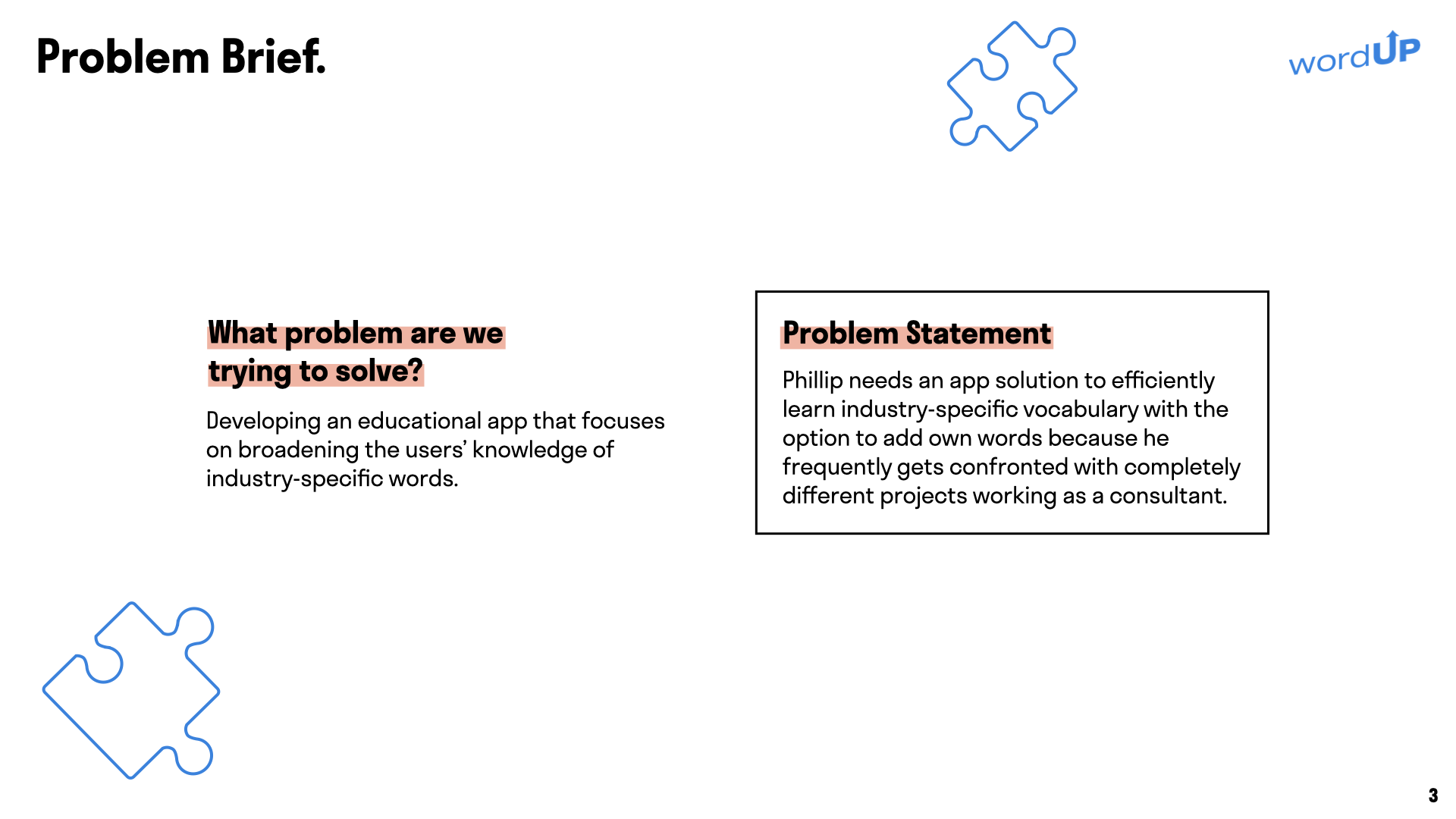 Problem Brief.

wordUP

What problem are we trying to solve?

Developing an educational app that focuses on broadening the users' knowledge of industry-specific words.

Problem Statement

Phillip needs an app solution to efficiently learn industry-specific vocabulary with the option to add own words because he frequently gets confronted with completely different projects working as a consultant.

3